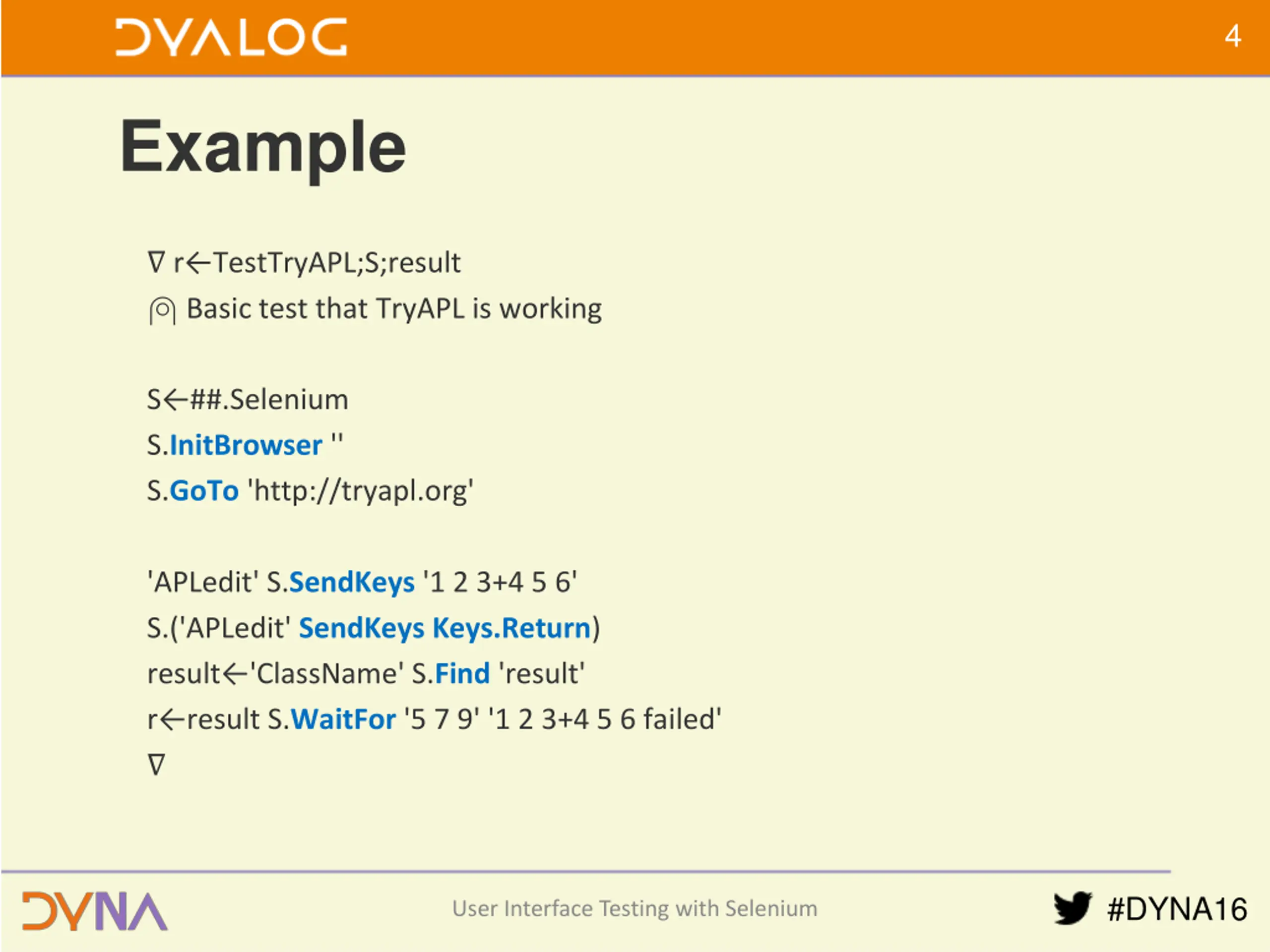 DYALOG 4

Example

∇ r←TestTryAPL;S;result
⍝ Basic test that TryAPL is working

S←##.Selenium
S.InitBrowser ''
S.GoTo 'http://tryapl.org'

'APLedit' S.SendKeys '1 2 3+4 5 6'
S.('APLedit' SendKeys Keys.Return)
result←'ClassName' S.Find 'result'
r←result S.WaitFor '5 7 9' '1 2 3+4 5 6 failed'
∇

DYNA User Interface Testing with Selenium #DYNA16